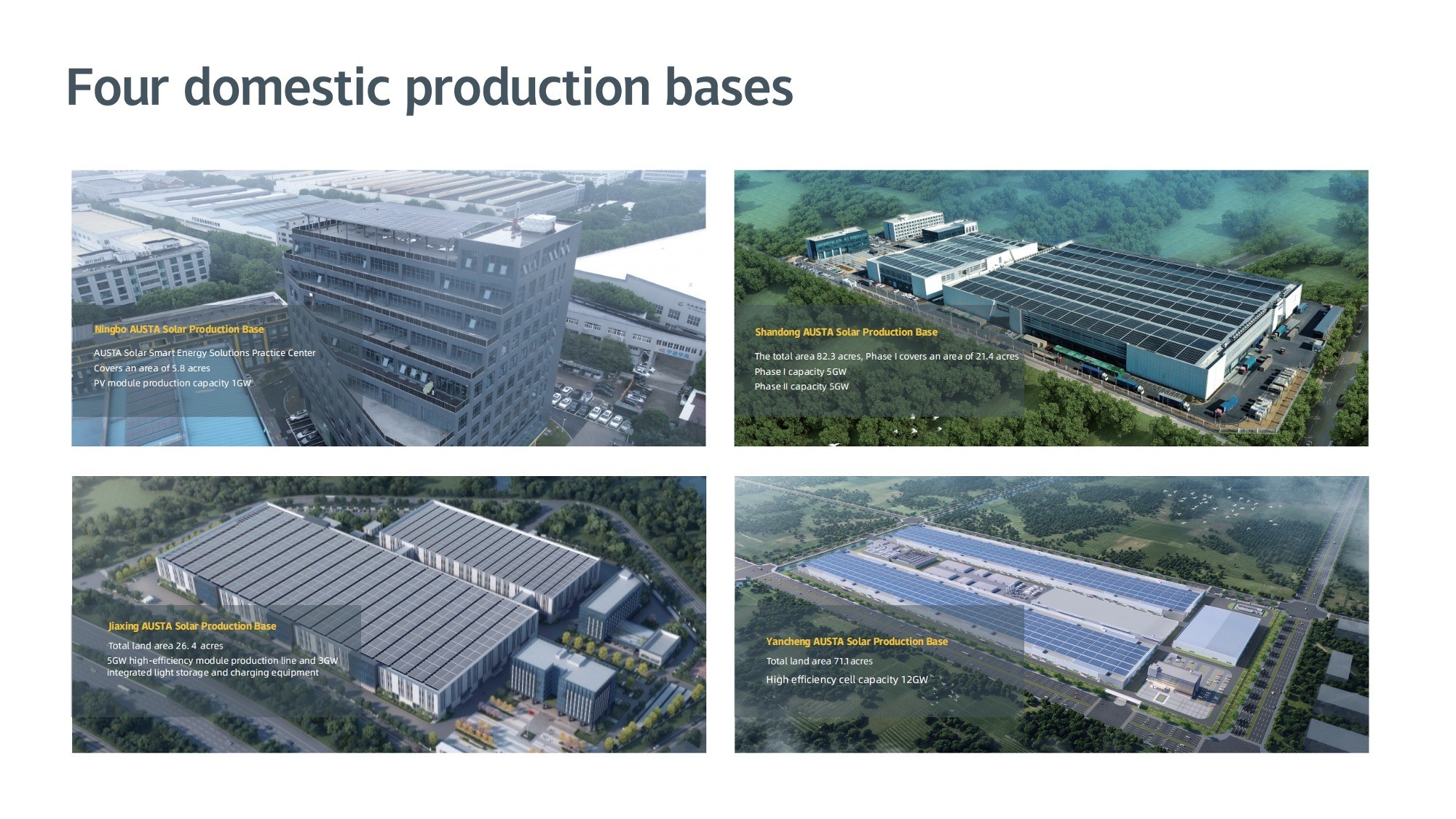 Four domestic production bases

Ningbo AUSTA Solar Production Base

AUSTA Solar Smart Energy Solutions Practice Center
Covers an area of 5.8 acres
PV module production capacity 1GW

Shandong AUSTA Solar Production Base

The total area 82.3 acres, Phase I covers an area of 21.4 acres
Phase I capacity 5GW
Phase II capacity 5GW

Jiaxing AUSTA Solar Production Base

Total land area 26. 4 acres
5GW high-efficiency module production line and 3GW integrated light storage and charging equipment

Yancheng AUSTA Solar Production Base

Total land area 71.1 acres
High efficiency cell capacity 12GW